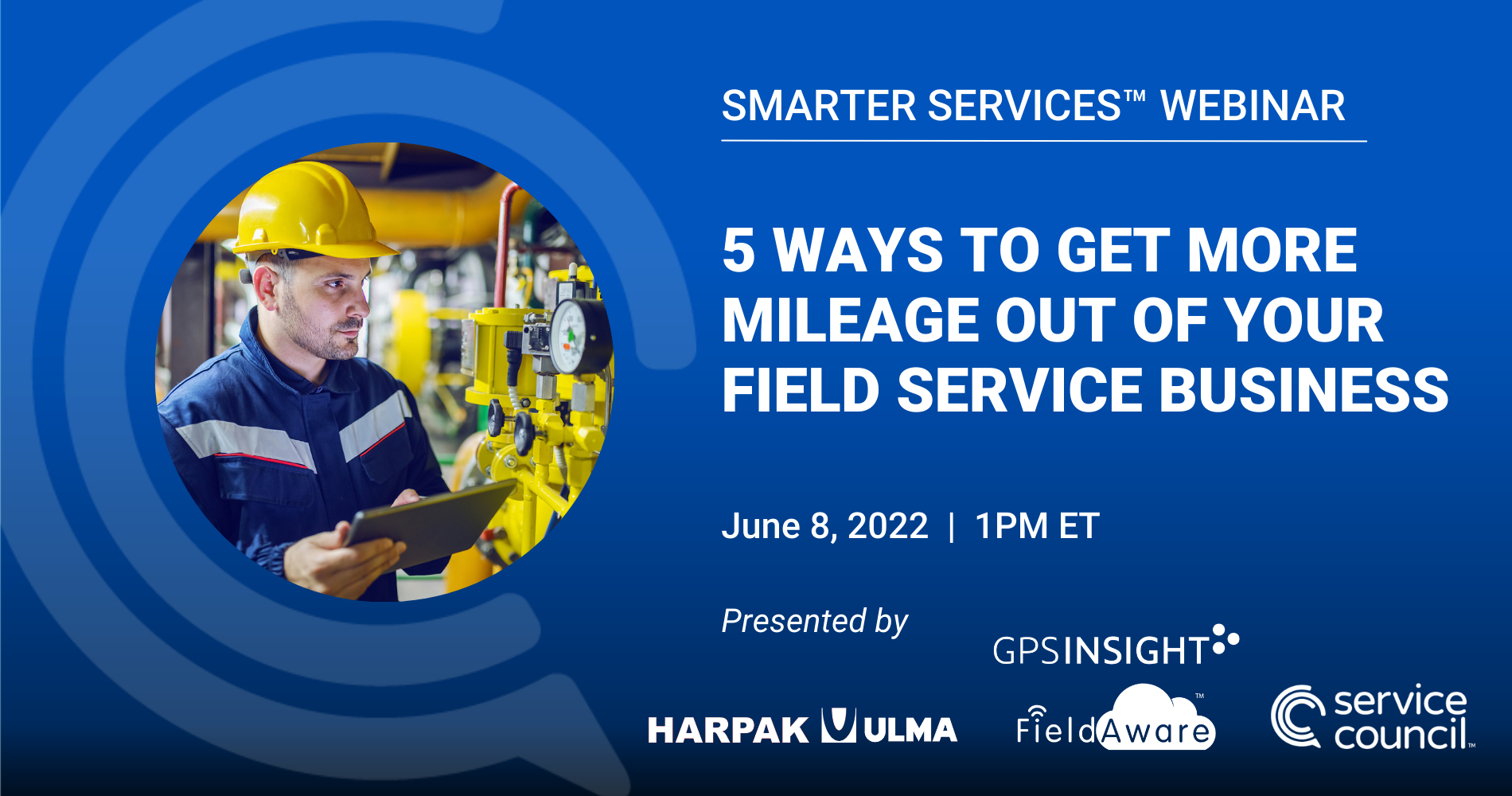 SMARTER SERVICES™ WEBINAR

5 WAYS TO GET MORE MILEAGE OUT OF YOUR FIELD SERVICE BUSINESS

June 8, 2022 | 1PM ET

Presented by

GPSINSIGHT

HARPAK ULMA

FieldAware™

service council™